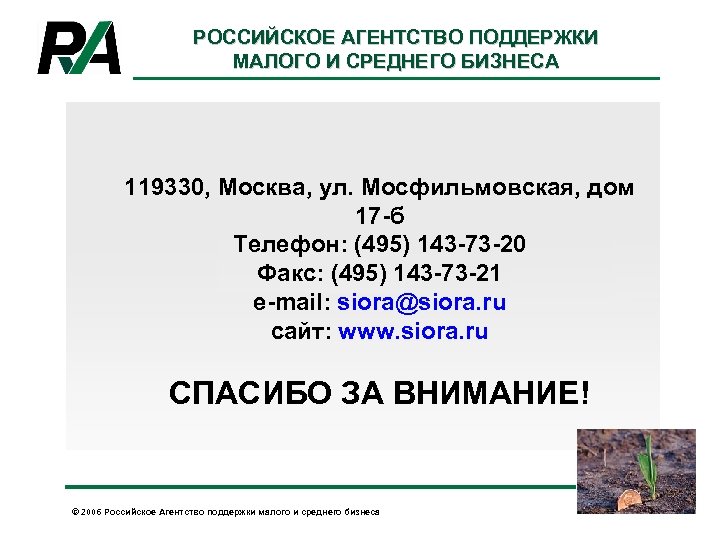 RA

РОССИЙСКОЕ АГЕНТСТВО ПОДДЕРЖКИ МАЛОГО И СРЕДНЕГО БИЗНЕСА

119330, Москва, ул. Мосфильмовская, дом 17-б
Телефон: (495) 143-73-20
Факс: (495) 143-73-21
e-mail: siora@siora.ru
сайт: www.siora.ru

СПАСИБО ЗА ВНИМАНИЕ!

© 2006 Российское Агентство поддержки малого и среднего бизнеса